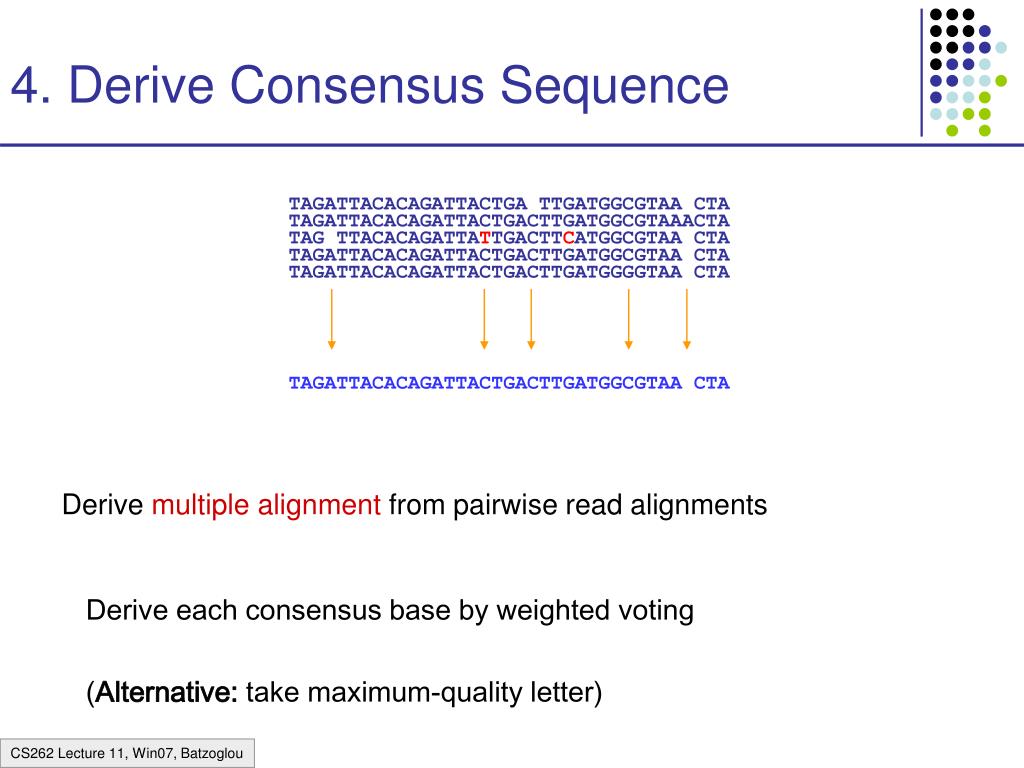 4. Derive Consensus Sequence

TAGATTACACAGATTACTGA TTGATGGCGTAA CTA
TAGATTACACAGATTACTGACTTGATGGCGTAAACTA
TAG TTACACAGATTATTGACTTCATGGCGTAA CTA
TAGATTACACAGATTACTGACTTGATGGCGTAA CTA
TAGATTACACAGATTACTGACTTGATGGGGTAA CTA

TAGATTACACAGATTACTGACTTGATGGCGTAA CTA

Derive multiple alignment from pairwise read alignments

Derive each consensus base by weighted voting

(Alternative: take maximum-quality letter)

CS262 Lecture 11, Win07, Batzoglou